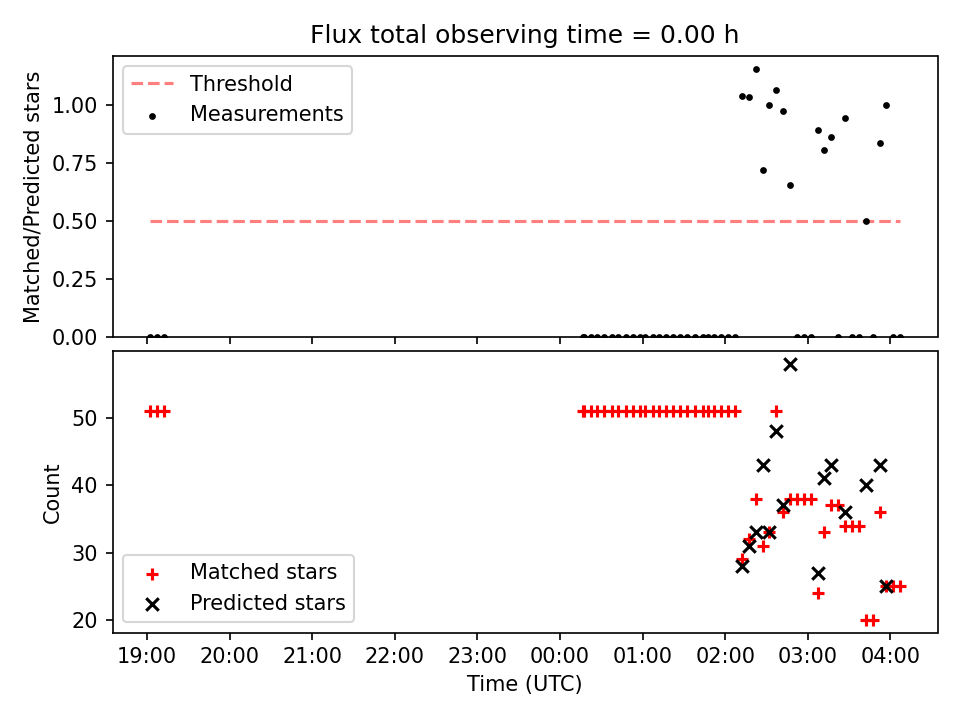 Flux total observing time = 0.00 h

Threshold
Measurements

Matched/Predicted stars

1.00
0.75
0.50
0.25
0.00

Count

50
40
30
20

Matched stars
Predicted stars

19:00 20:00 21:00 22:00 23:00 00:00 01:00 02:00 03:00 04:00

Time (UTC)